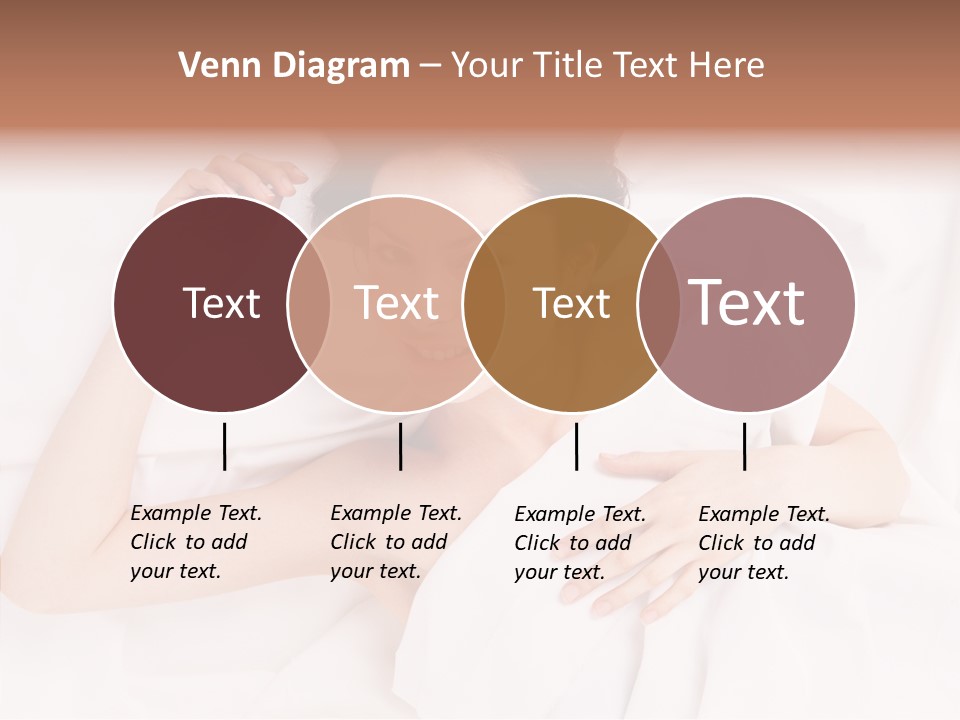 Venn Diagram – Your Title Text Here

Text

Text

Text

Text

Example Text. Click to add your text.

Example Text. Click to add your text.

Example Text. Click to add your text.

Example Text. Click to add your text.